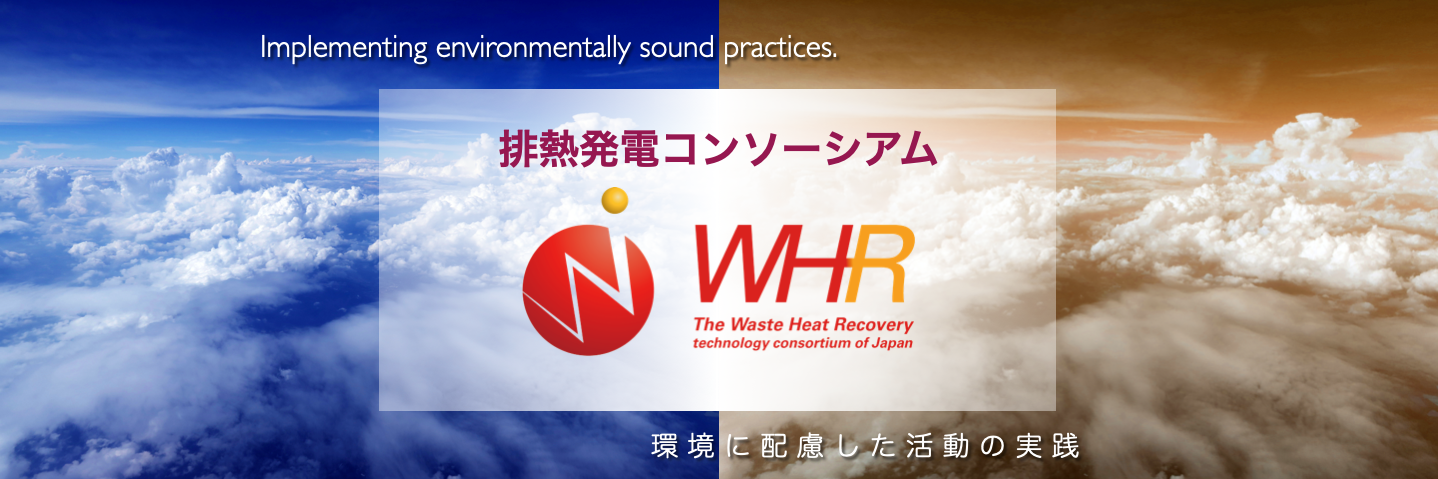 Implementing environmentally sound practices.

排熱発電コンソーシアム

WHR

The Waste Heat Recovery
technology consortium of Japan

環境に配慮した活動の実践